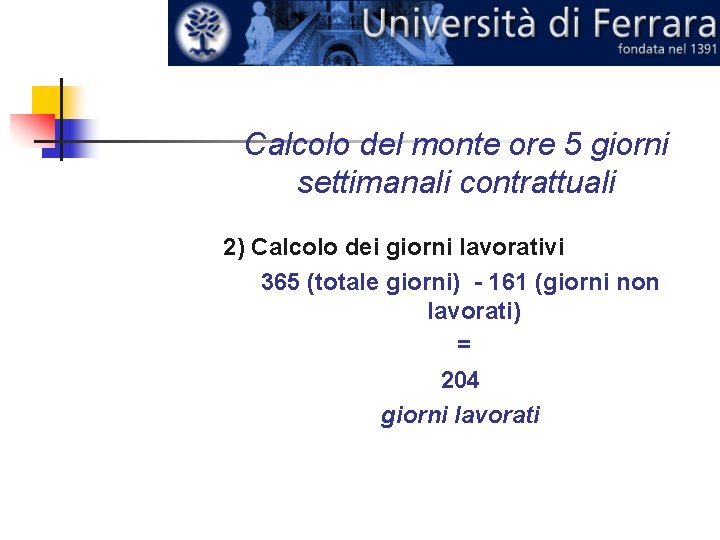 Università di Ferrara
fondata nel 1391

Calcolo del monte ore 5 giorni settimanali contrattuali

2) Calcolo dei giorni lavorativi

365 (totale giorni) - 161 (giorni non lavorati)

=

204

giorni lavorati